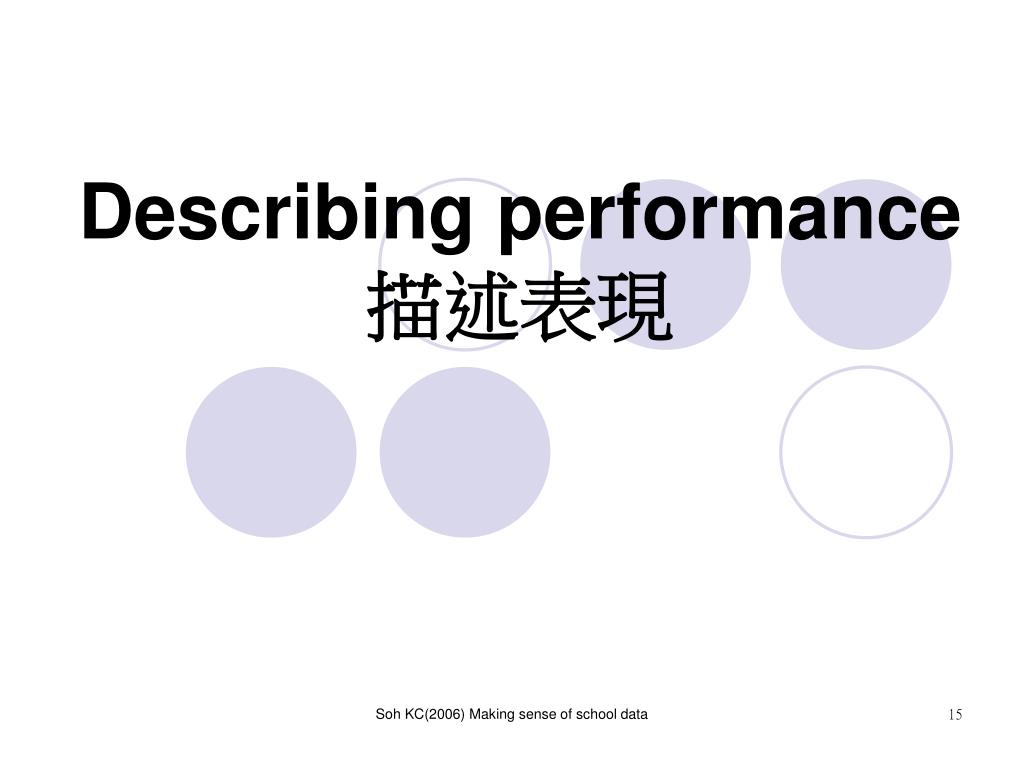 Describing performance
描述表現

Soh KC(2006) Making sense of school data

15